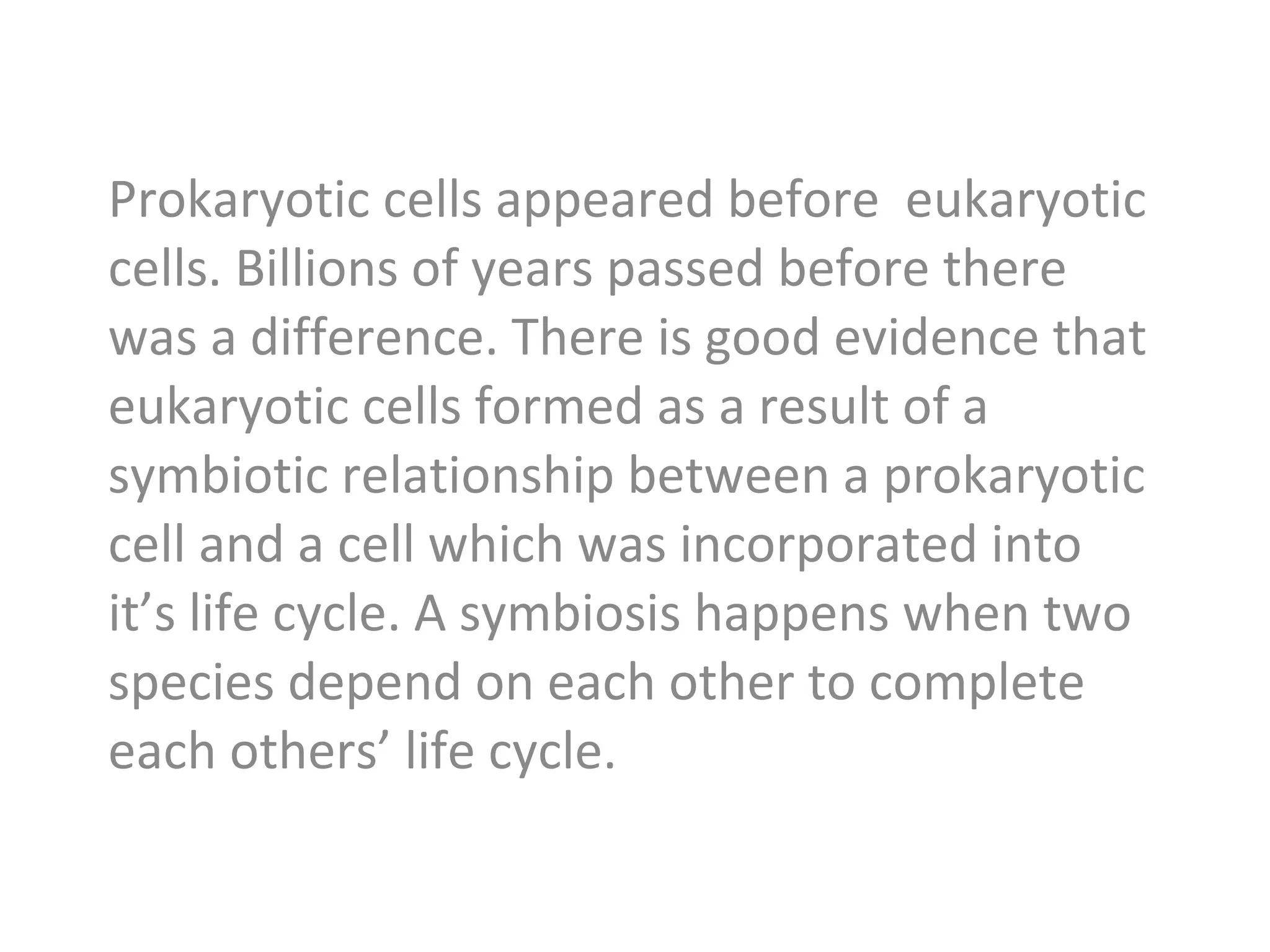 Prokaryotic cells appeared before eukaryotic cells. Billions of years passed before there was a difference. There is good evidence that eukaryotic cells formed as a result of a symbiotic relationship between a prokaryotic cell and a cell which was incorporated into it’s life cycle. A symbiosis happens when two species depend on each other to complete each others’ life cycle.